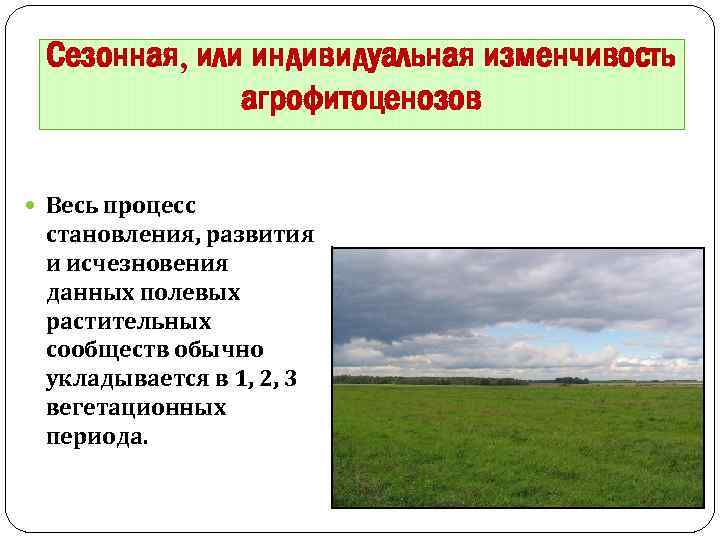 Сезонная, или индивидуальная изменчивость агрофитоценозов

Весь процесс становления, развития и исчезновения данных полевых растительных сообществ обычно укладывается в 1, 2, 3 вегетационных периода.